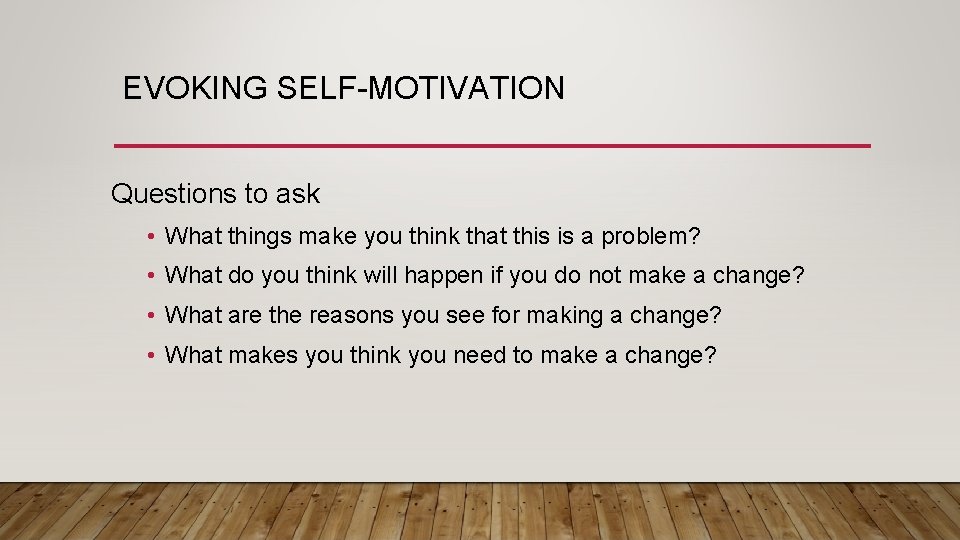 EVOKING SELF-MOTIVATION

Questions to ask

• What things make you think that this is a problem?
• What do you think will happen if you do not make a change?
• What are the reasons you see for making a change?
• What makes you think you need to make a change?